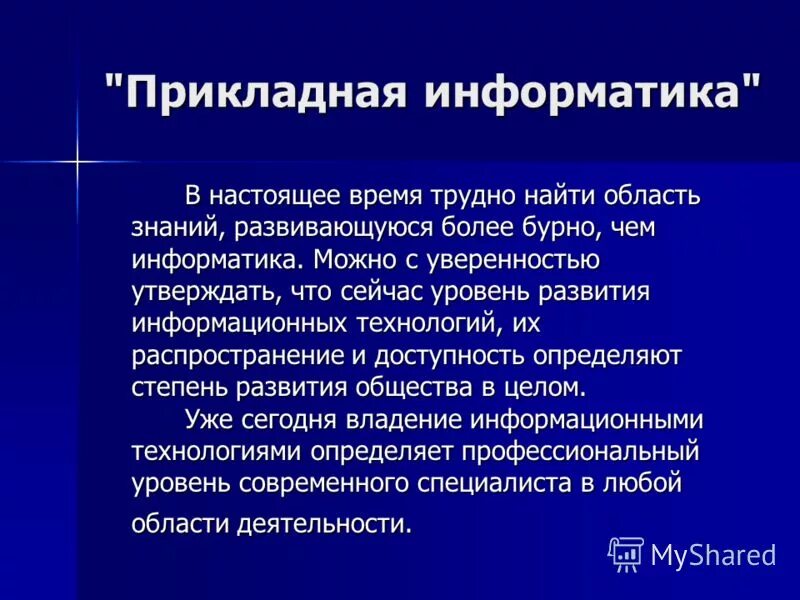 "Прикладная информатика"

В настоящее время трудно найти область знаний, развивающуюся более бурно, чем информатика. Можно с уверенностью утверждать, что сейчас уровень развития информационных технологий, их распространение и доступность определяют степень развития общества в целом.

Уже сегодня владение информационными технологиями определяет профессиональный уровень современного специалиста в любой области деятельности.

MyShared